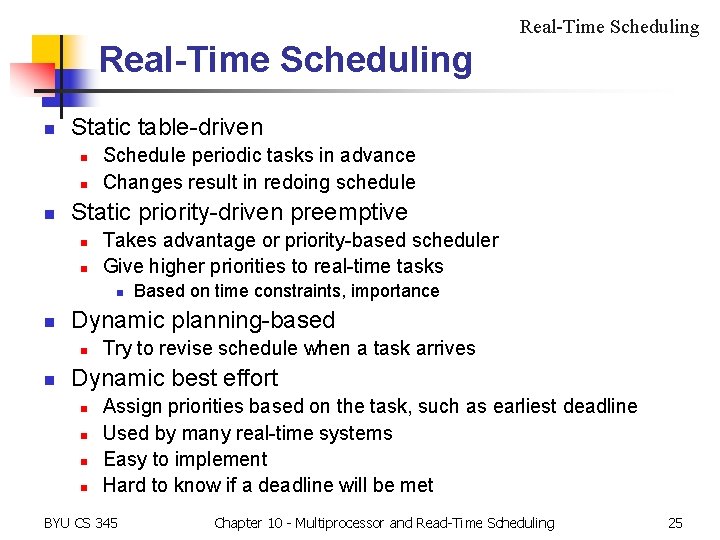 Real-Time Scheduling

Real-Time Scheduling

- Static table-driven
  - Schedule periodic tasks in advance
  - Changes result in redoing schedule
- Static priority-driven preemptive
  - Takes advantage or priority-based scheduler
  - Give higher priorities to real-time tasks
    - Based on time constraints, importance
- Dynamic planning-based
  - Try to revise schedule when a task arrives
- Dynamic best effort
  - Assign priorities based on the task, such as earliest deadline
  - Used by many real-time systems
  - Easy to implement
  - Hard to know if a deadline will be met

BYU CS 345 Chapter 10 - Multiprocessor and Read-Time Scheduling 25